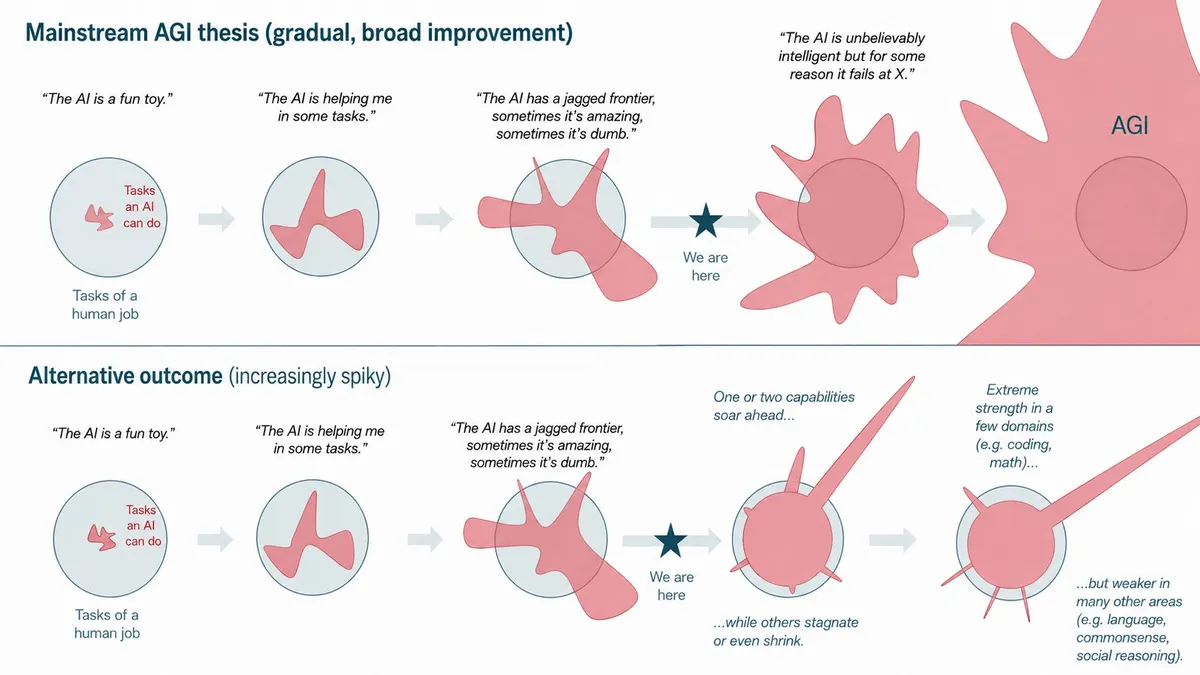 Mainstream AGI thesis (gradual, broad improvement)

"The AI is a fun toy."

Tasks an AI can do

Tasks of a human job

"The AI is helping me in some tasks."

"The AI has a jagged frontier, sometimes it's amazing, sometimes it's dumb."

We are here

"The AI is unbelievably intelligent but for some reason it fails at X."

AGI

Alternative outcome (increasingly spiky)

"The AI is a fun toy."

Tasks an AI can do

Tasks of a human job

"The AI is helping me in some tasks."

"The AI has a jagged frontier, sometimes it's amazing, sometimes it's dumb."

We are here

One or two capabilities soar ahead...

...while others stagnate or even shrink.

Extreme strength in a few domains (e.g. coding, math)...

...but weaker in many other areas (e.g. language, commonsense, social reasoning).